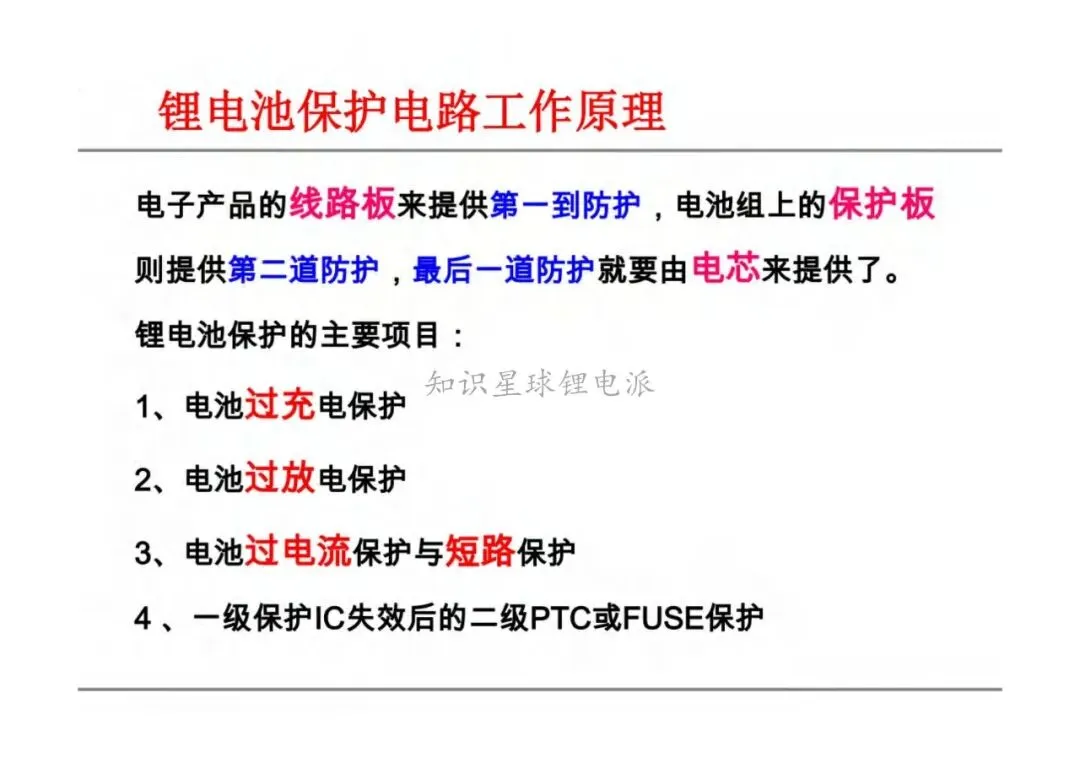 锂电池保护电路工作原理

电子产品的线路板来提供第一到防护，电池组上的保护板则提供第二道防护，最后一道防护就要由电芯来提供了。

锂电池保护的主要项目：

知识星球锂电派

1、电池过充电保护

2、电池过放电保护

3、电池过电流保护与短路保护

4 、一级保护IC失效后的二级PTC或FUSE保护